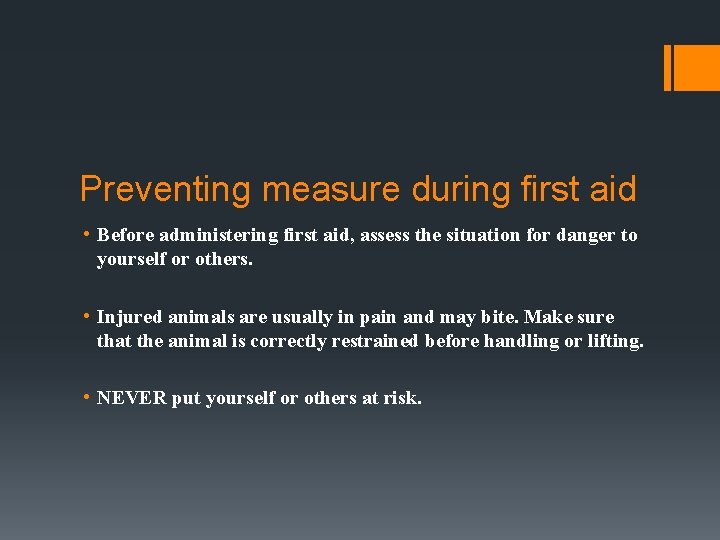 Preventing measure during first aid

• Before administering first aid, assess the situation for danger to yourself or others.

• Injured animals are usually in pain and may bite. Make sure that the animal is correctly restrained before handling or lifting.

• NEVER put yourself or others at risk.